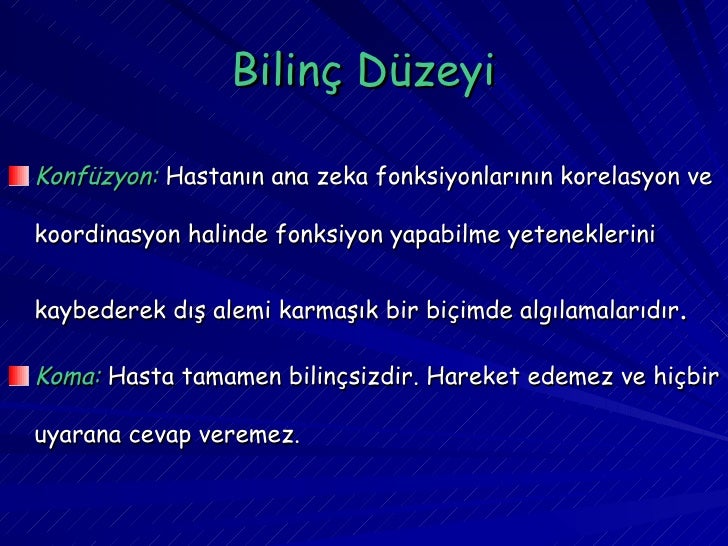 Bilinç Düzeyi

Konfüzyon: Hastanın ana zeka fonksiyonlarının korelasyon ve koordinasyon halinde fonksiyon yapabilme yeteneklerini kaybederek dış alemi karmaşık bir biçimde algılamalarıdır.

Koma: Hasta tamamen bilinçsizdir. Hareket edemez ve hiçbir uyarana cevap veremez.